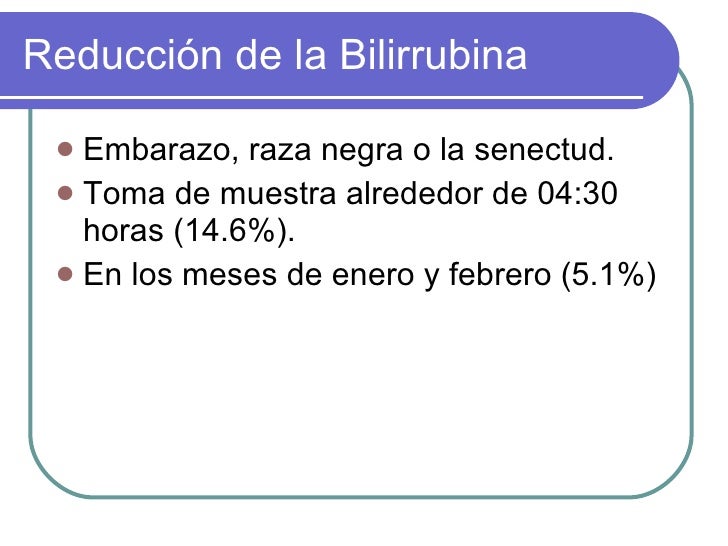 Reducción de la Bilirrubina

- Embarazo, raza negra o la senectud.
- Toma de muestra alrededor de 04:30 horas (14.6%).
- En los meses de enero y febrero (5.1%)